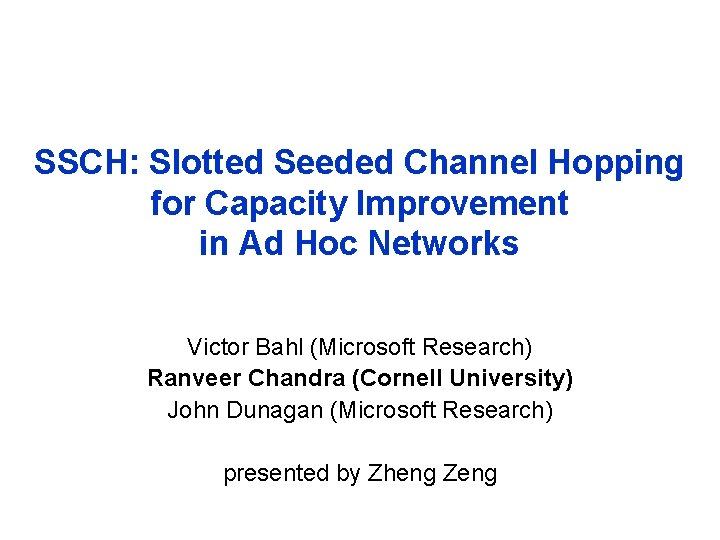 SSCH: Slotted Seeded Channel Hopping for Capacity Improvement in Ad Hoc Networks

Victor Bahl (Microsoft Research)
Ranveer Chandra (Cornell University)
John Dunagan (Microsoft Research)

presented by Zheng Zeng